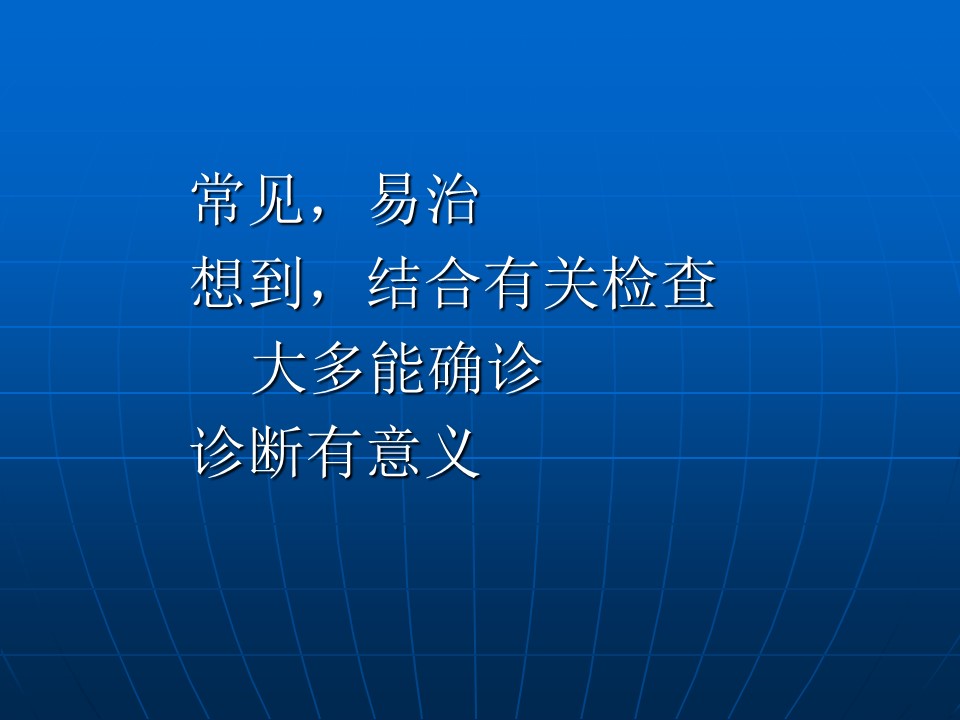 常见，易治
想到，结合有关检查
大多能确诊
诊断有意义